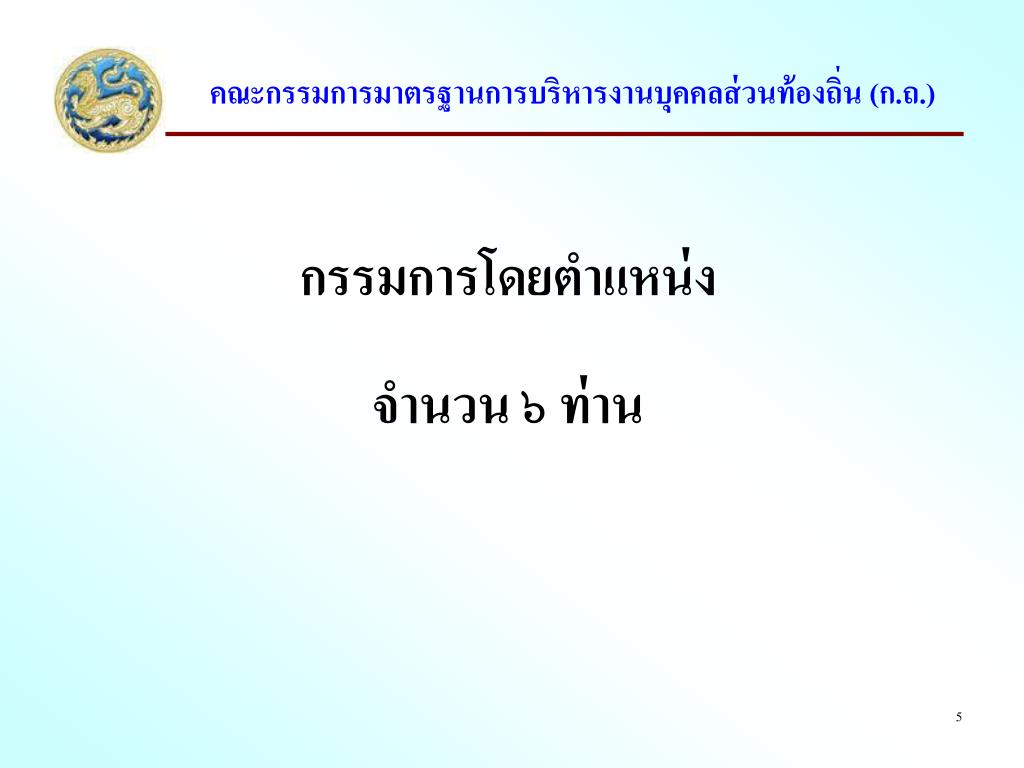 คณะกรรมการมาตรฐานการบริหารงานบุคคลส่วนท้องถิ่น (ก.ถ.)

กรรมการโดยตำแหน่ง

จำนวน ๖ ท่าน

5